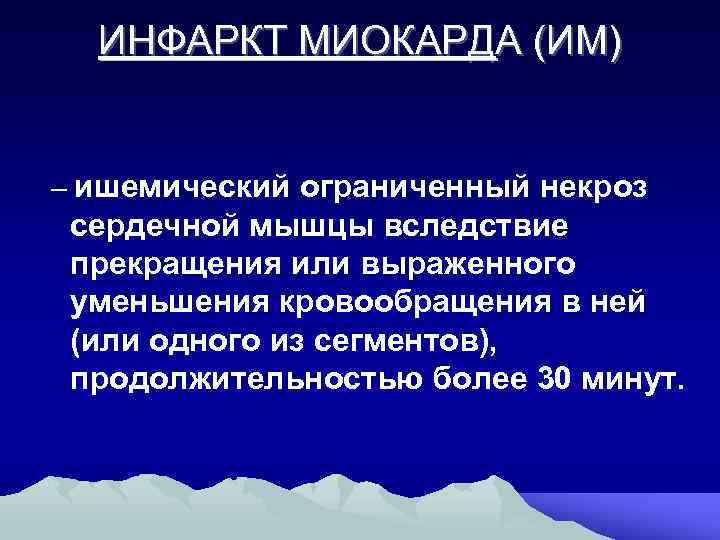 ИНФАРКТ МИОКАРДА (ИМ)

– ишемический ограниченный некроз сердечной мышцы вследствие прекращения или выраженного уменьшения кровообращения в ней (или одного из сегментов), продолжительностью более 30 минут.